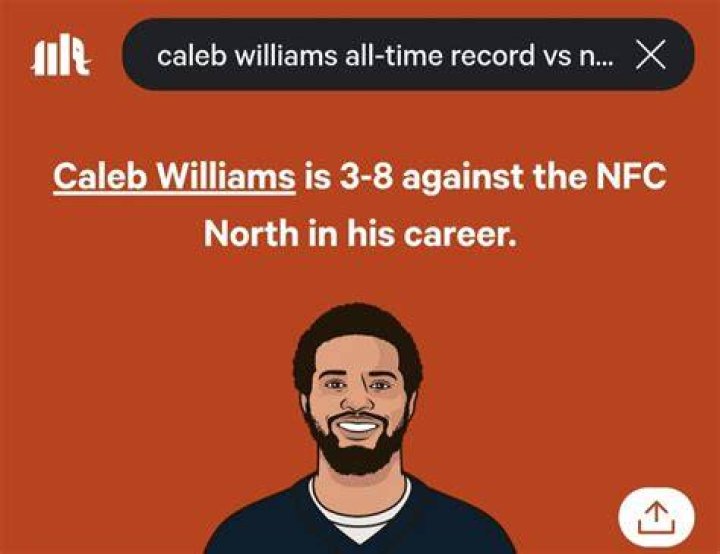 caleb williams all-time record vs n...

Caleb Williams is 3-8 against the NFC North in his career.